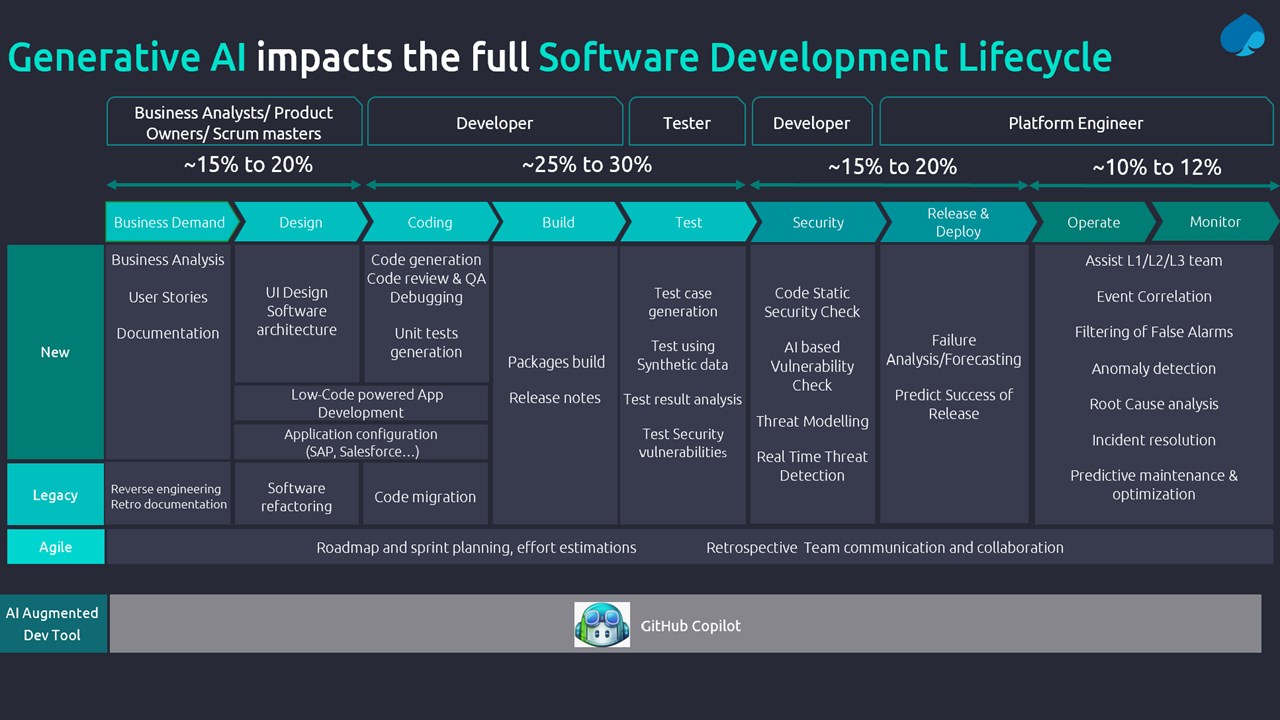 Generative AI impacts the full Software Development Lifecycle

Business Analysts/ Product Owners/ Scrum masters
Developer
Tester
Developer
Platform Engineer

~15% to 20%
~25% to 30%
~15% to 20%
~10% to 12%

Business Demand
Design
Coding
Build
Test
Security
Release & Deploy
Operate
Monitor

New

Business Analysis
User Stories
Documentation

UI Design
Software architecture

Code generation
Code review & QA
Debugging
Unit tests generation

Low-Code powered App Development

Application configuration (SAP, Salesforce…)

Packages build
Release notes

Test case generation
Test using Synthetic data
Test result analysis
Test Security vulnerabilities

Code Static Security Check
AI based Vulnerability Check
Threat Modelling
Real Time Threat Detection

Failure Analysis/Forecasting
Predict Success of Release

Assist L1/L2/L3 team
Event Correlation
Filtering of False Alarms
Anomaly detection
Root Cause analysis
Incident resolution
Predictive maintenance & optimization

Legacy

Reverse engineering
Retro documentation

Software refactoring

Code migration

Agile

Roadmap and sprint planning, effort estimations
Retrospective Team communication and collaboration

AI Augmented Dev Tool

GitHub Copilot